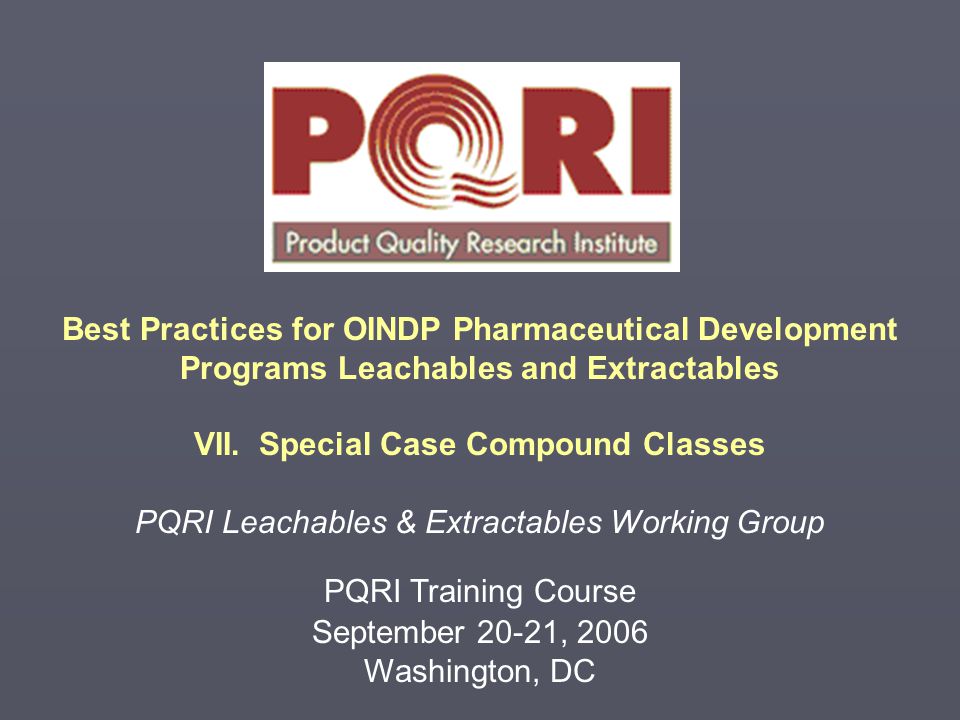 PQRI
Product Quality Research Institute

Best Practices for OINDP Pharmaceutical Development Programs Leachables and Extractables

VII. Special Case Compound Classes

PQRI Leachables & Extractables Working Group

PQRI Training Course
September 20-21, 2006
Washington, DC